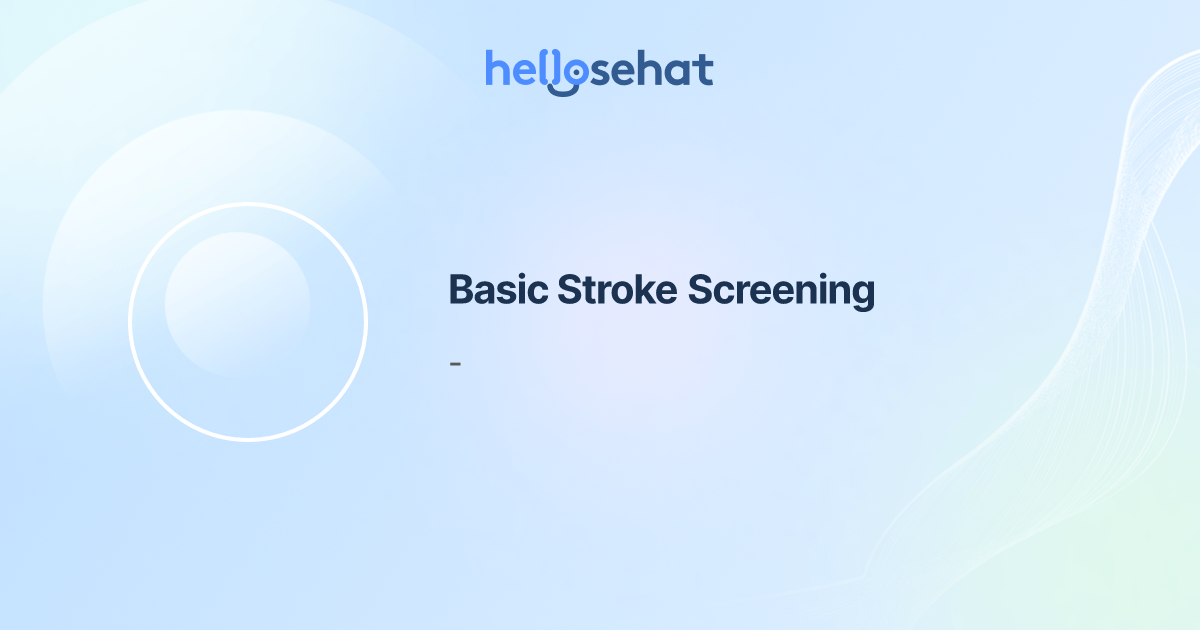 hellosehat

Basic Stroke Screening

-